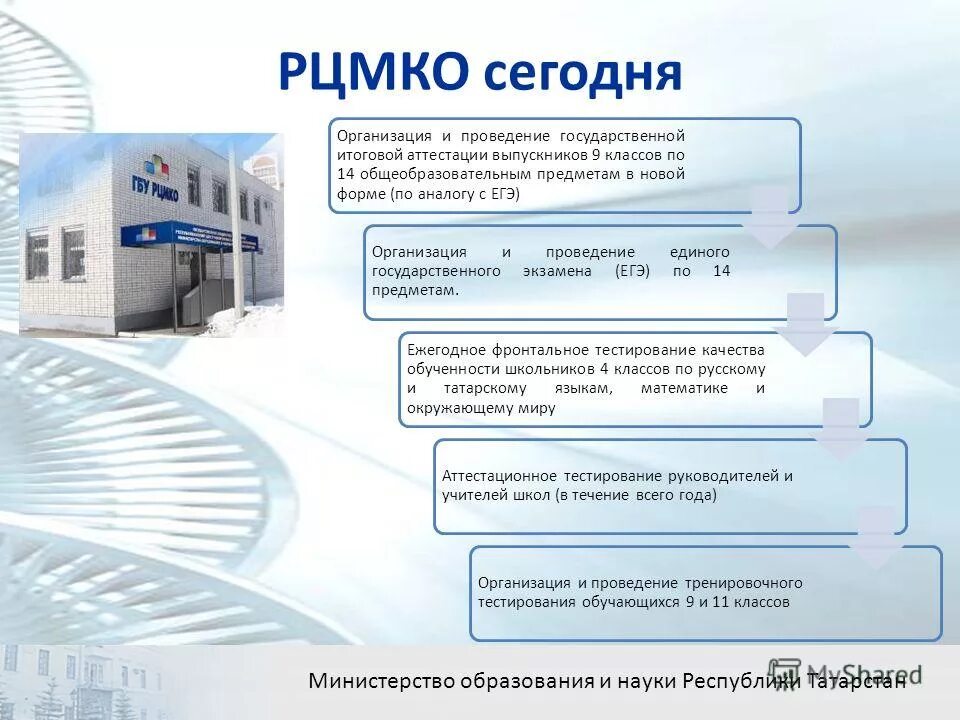 РЦМКО сегодня

ГБУ РЦМКО

Организация и проведение государственной итоговой аттестации выпускников 9 классов по 14 общеобразовательным предметам в новой форме (по аналогу с ЕГЭ)

Организация и проведение единого государственного экзамена (ЕГЭ) по 14 предметам.

Ежегодное фронтальное тестирование качества обученности школьников 4 классов по русскому и татарскому языкам, математике и окружающему миру

Аттестационное тестирование руководителей и учителей школ (в течение всего года)

Организация и проведение тренировочного тестирования обучающихся 9 и 11 классов

Министерство образования и науки Республики Татарстан

MyShared